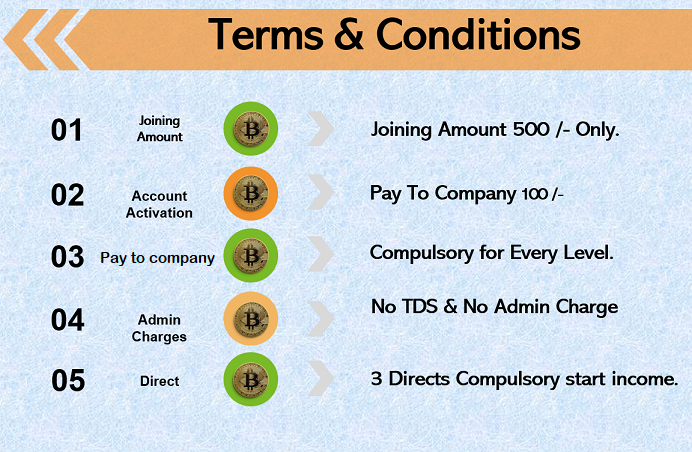 Terms & Conditions

01 Joining Amount
Joining Amount 500 /- Only.

02 Account Activation
Pay To Company 100 /-

03 Pay to company
Compulsory for Every Level.

04 Admin Charges
No TDS & No Admin Charge

05 Direct
3 Directs Compulsory start income.